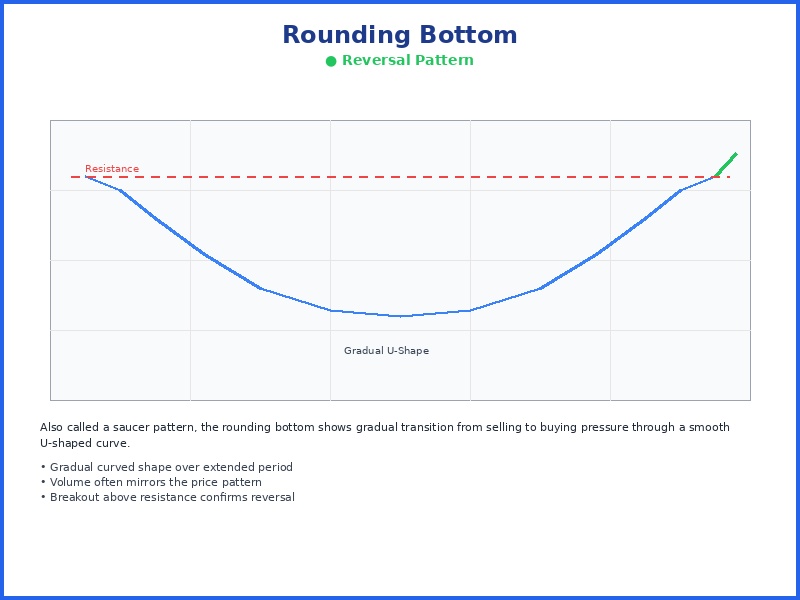 Rounding Bottom
● Reversal Pattern

Resistance

Gradual U-Shape

Also called a saucer pattern, the rounding bottom shows gradual transition from selling to buying pressure through a smooth U-shaped curve.

• Gradual curved shape over extended period
• Volume often mirrors the price pattern
• Breakout above resistance confirms reversal